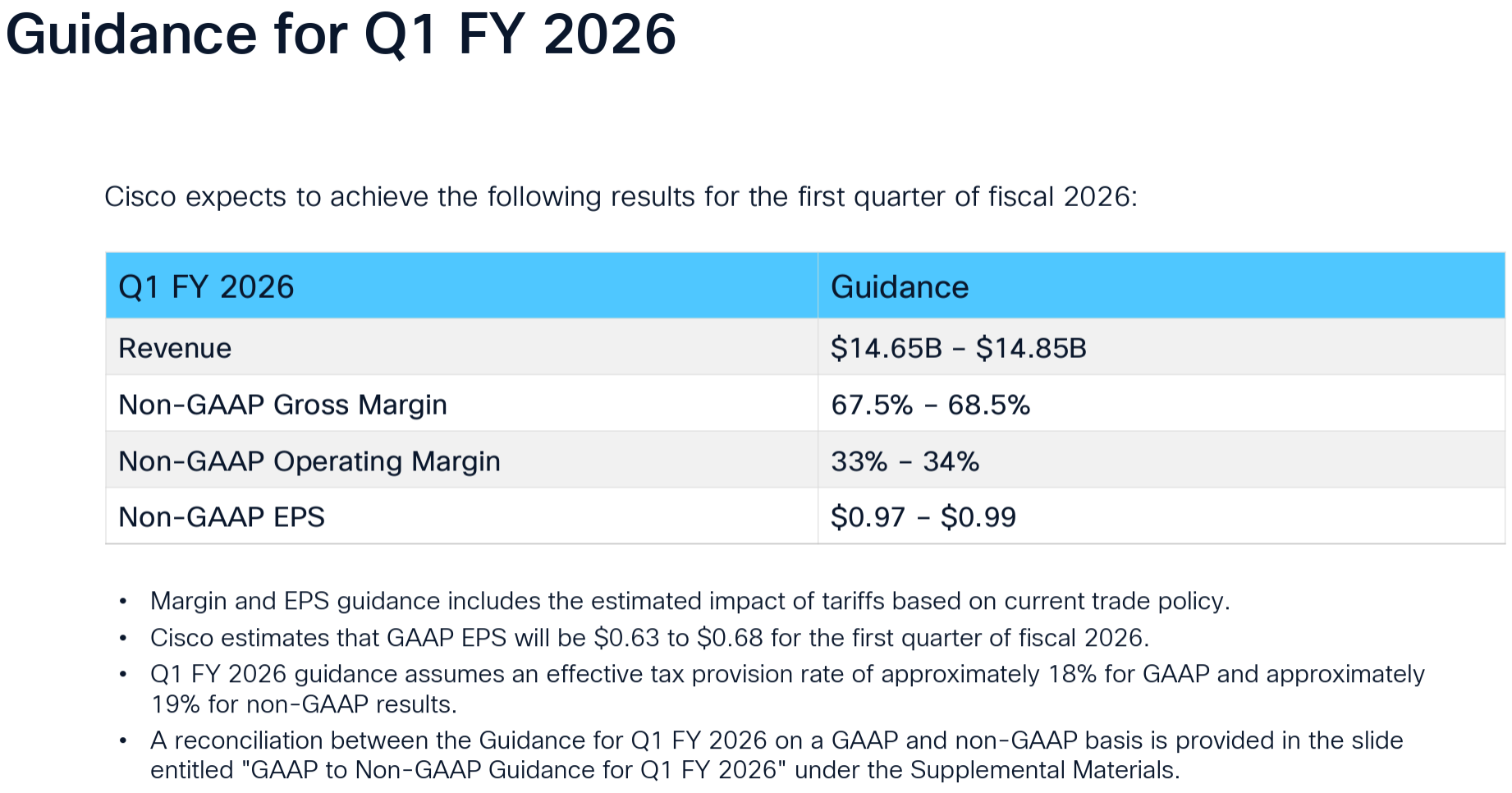 Guidance for Q1 FY 2026

Cisco expects to achieve the following results for the first quarter of fiscal 2026:

| Q1 FY 2026 | Guidance |
|---|---|
| Revenue | \$14.65B – \$14.85B |
| Non-GAAP Gross Margin | 67.5% – 68.5% |
| Non-GAAP Operating Margin | 33% – 34% |
| Non-GAAP EPS | \$0.97 – \$0.99 |

• Margin and EPS guidance includes the estimated impact of tariffs based on current trade policy.
• Cisco estimates that GAAP EPS will be \$0.63 to \$0.68 for the first quarter of fiscal 2026.
• Q1 FY 2026 guidance assumes an effective tax provision rate of approximately 18% for GAAP and approximately 19% for non-GAAP results.
• A reconciliation between the Guidance for Q1 FY 2026 on a GAAP and non-GAAP basis is provided in the slide entitled "GAAP to Non-GAAP Guidance for Q1 FY 2026" under the Supplemental Materials.